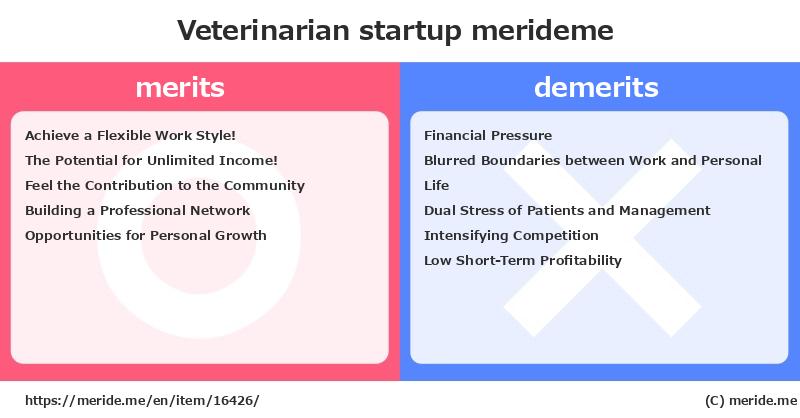 Veterinarian startup merideme

merits

Achieve a Flexible Work Style!
The Potential for Unlimited Income!
Feel the Contribution to the Community
Building a Professional Network
Opportunities for Personal Growth

demerits

Financial Pressure
Blurred Boundaries between Work and Personal Life
Dual Stress of Patients and Management
Intensifying Competition
Low Short-Term Profitability

https://meride.me/en/item/16426/

(C) meride.me